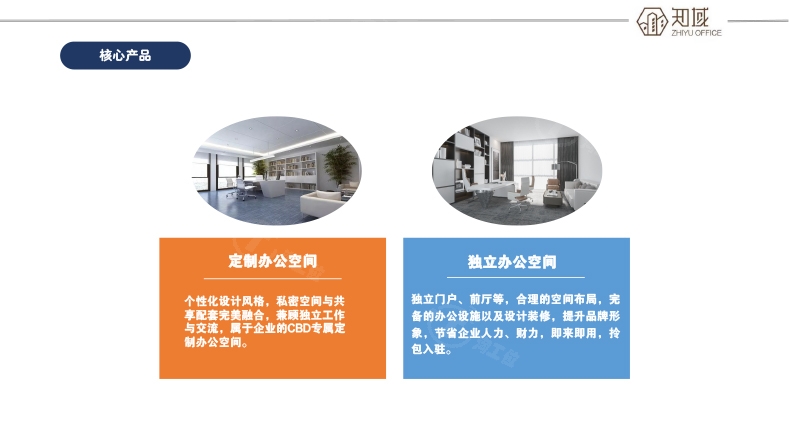 知域
ZHIYU OFFICE

核心产品

定制办公空间

个性化设计风格，私密空间与共享配套完美融合，兼顾独立工作与交流，属于企业的CBD专属定制办公空间。

独立办公空间

独立门户、前厅等，合理的空间布局，完备的办公设施以及设计装修，提升品牌形象，节省企业人力、财力，即来即用，拎包入驻。